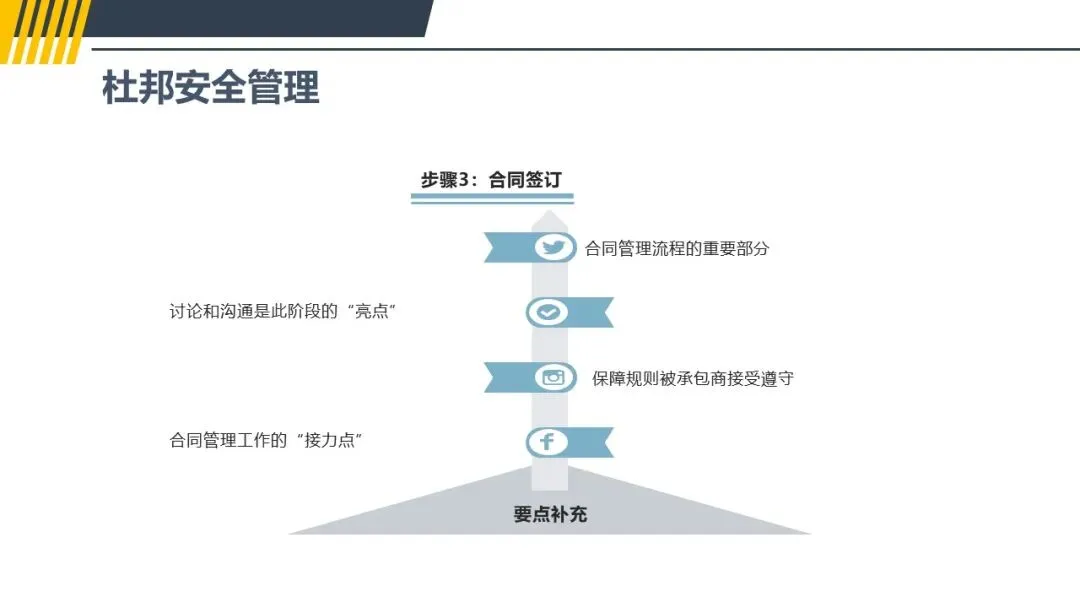 杜邦安全管理

步骤3：合同签订

合同管理流程的重要部分

讨论和沟通是此阶段的“亮点”

保障规则被承包商接受遵守

合同管理工作的“接力点”

要点补充